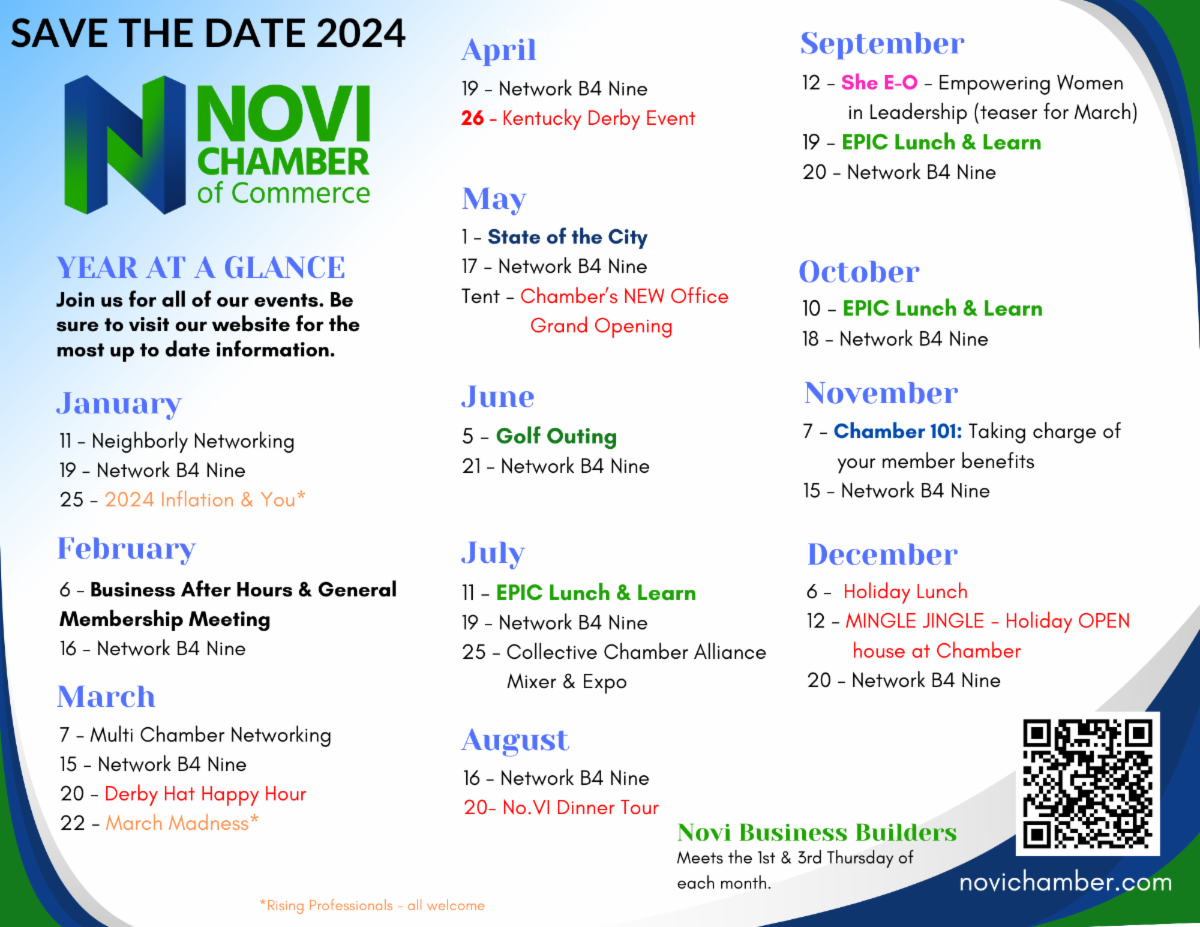 SAVE THE DATE 2024

NOVI CHAMBER of Commerce

YEAR AT A GLANCE
Join us for all of our events. Be sure to visit our website for the most up to date information.

January
11 - Neighborly Networking
19 - Network B4 Nine
25 - 2024 Inflation & You*

February
6 - Business After Hours & General Membership Meeting
16 - Network B4 Nine

March
7 - Multi Chamber Networking
15 - Network B4 Nine
20 - Derby Hat Happy Hour
22 - March Madness*

*Rising Professionals - all welcome

April
19 - Network B4 Nine
26 - Kentucky Derby Event

May
1 - State of the City
17 - Network B4 Nine
Tent - Chamber's NEW Office Grand Opening

June
5 - Golf Outing
21 - Network B4 Nine

July
11 - EPIC Lunch & Learn
19 - Network B4 Nine
25 - Collective Chamber Alliance Mixer & Expo

August
16 - Network B4 Nine
20- No.VI Dinner Tour

Novi Business Builders
Meets the 1st & 3rd Thursday of each month.

September
12 - She E-O - Empowering Women in Leadership (teaser for March)
19 - EPIC Lunch & Learn
20 - Network B4 Nine

October
10 - EPIC Lunch & Learn
18 - Network B4 Nine

November
7 - Chamber 101: Taking charge of your member benefits
15 - Network B4 Nine

December
6 - Holiday Lunch
12 - MINGLE JINGLE - Holiday OPEN house at Chamber
20 - Network B4 Nine

novichamber.com